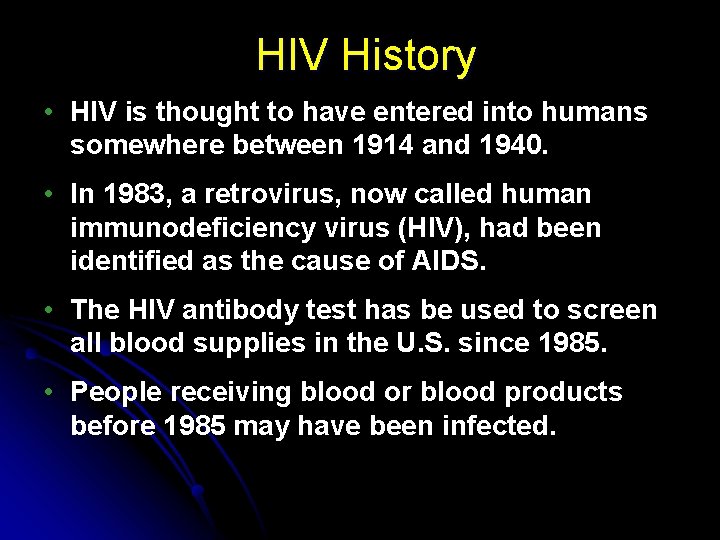 HIV History

• HIV is thought to have entered into humans somewhere between 1914 and 1940.

• In 1983, a retrovirus, now called human immunodeficiency virus (HIV), had been identified as the cause of AIDS.

• The HIV antibody test has be used to screen all blood supplies in the U.S. since 1985.

• People receiving blood or blood products before 1985 may have been infected.